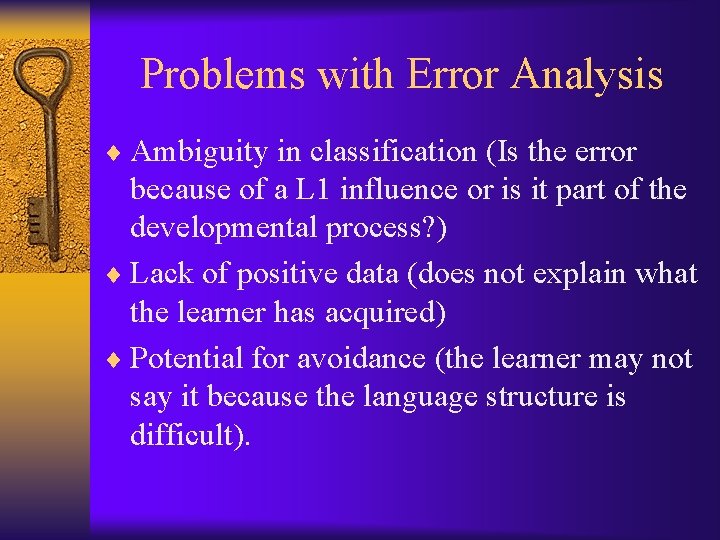 Problems with Error Analysis

♦ Ambiguity in classification (Is the error because of a L1 influence or is it part of the developmental process?)

♦ Lack of positive data (does not explain what the learner has acquired)

♦ Potential for avoidance (the learner may not say it because the language structure is difficult).